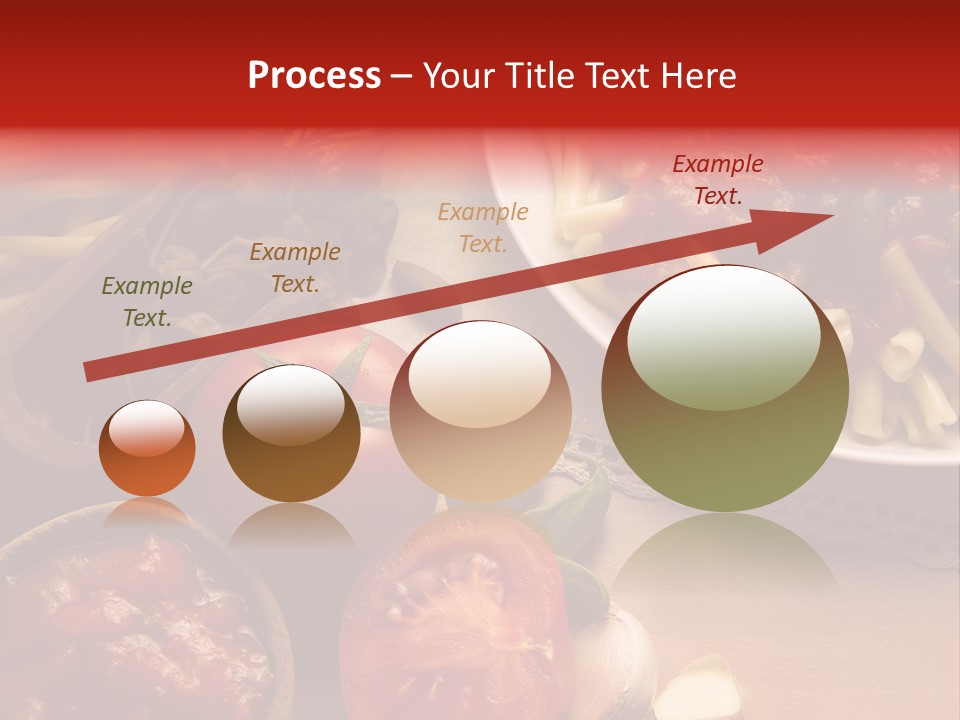 Process – Your Title Text Here

Example Text.

Example Text.

Example Text.

Example Text.